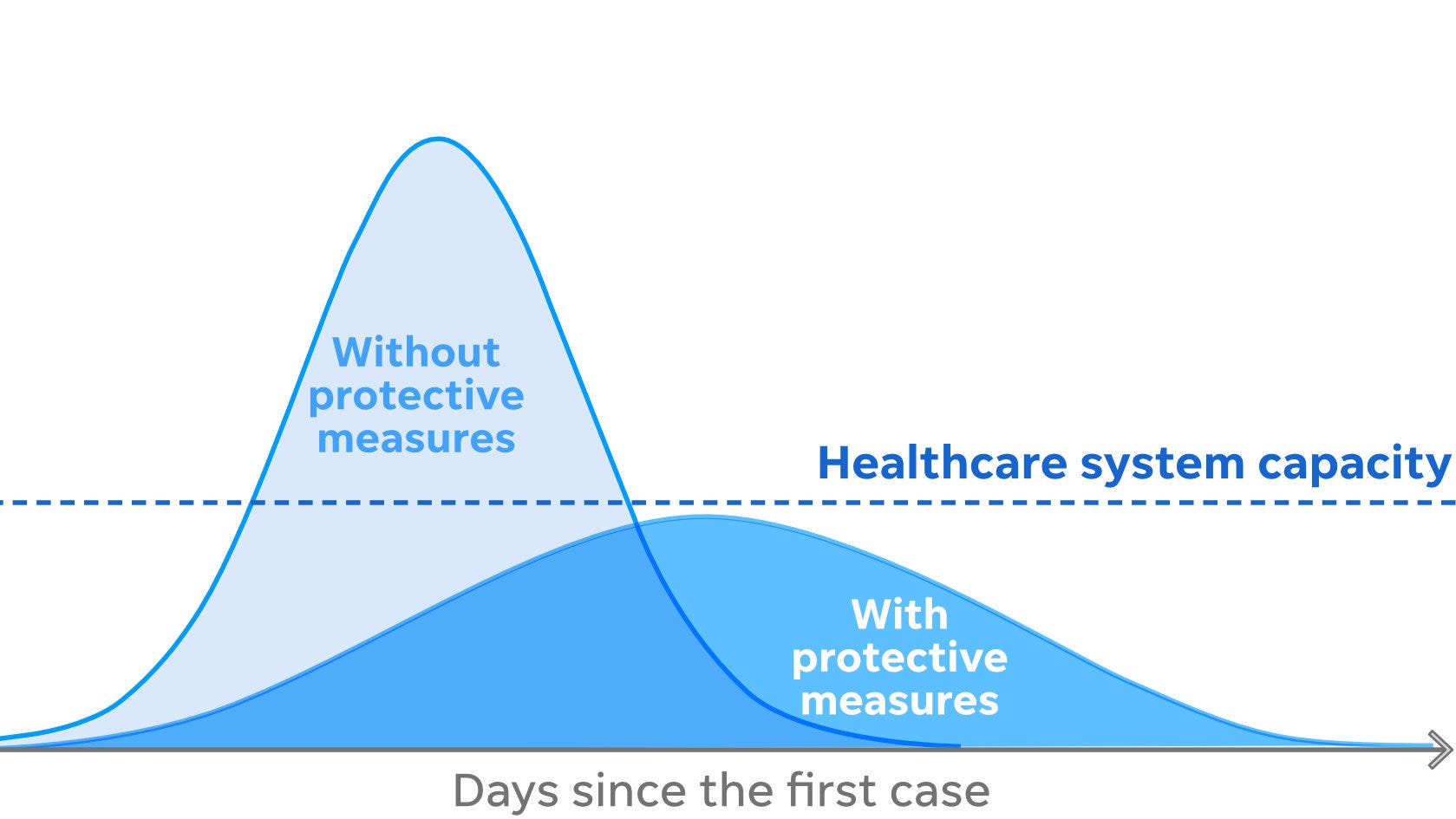 Without protective measures

Healthcare system capacity

With protective measures

Days since the first case